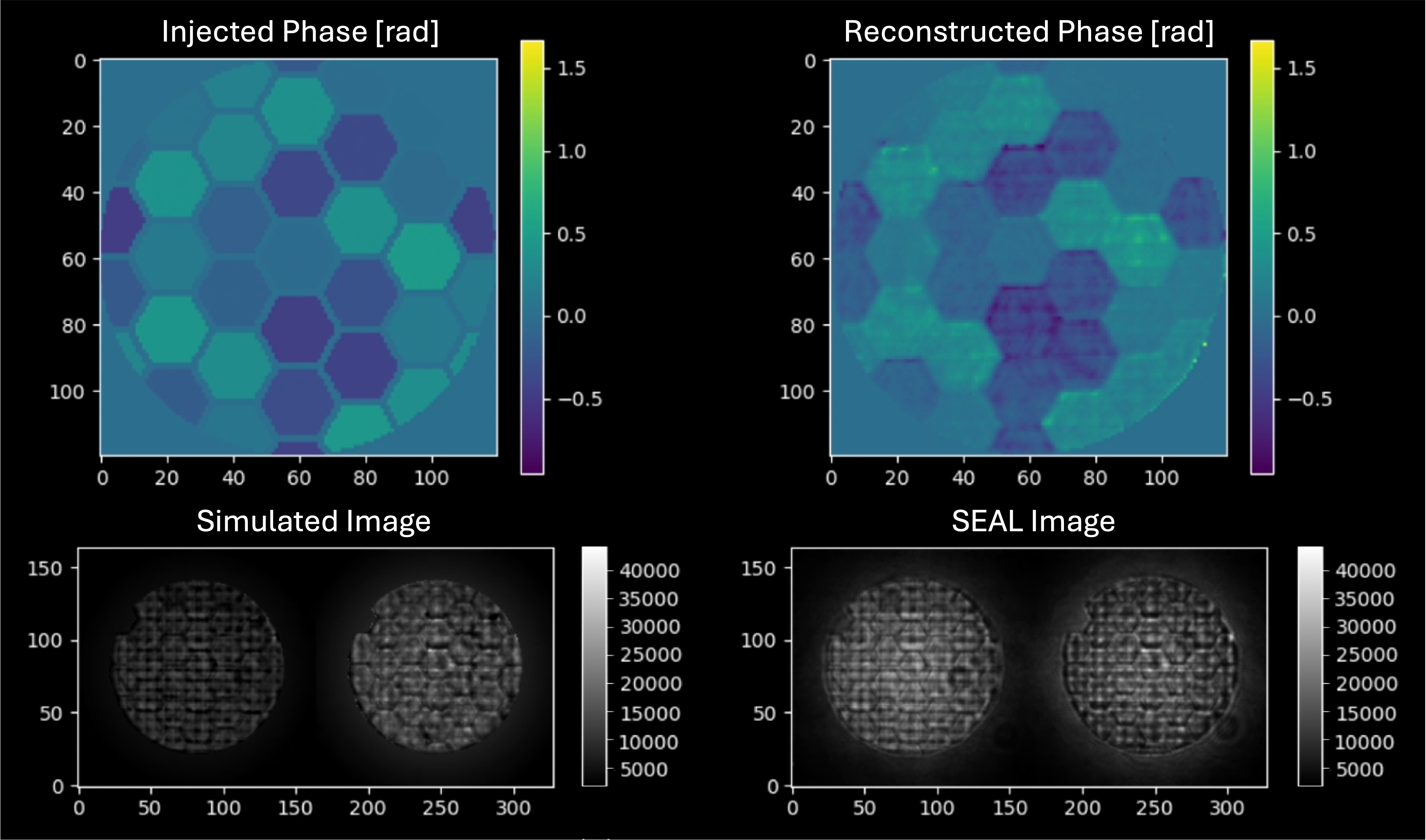 Injected Phase [rad]

0
20
40
60
80
100

0 20 40 60 80 100

1.5
1.0
0.5
0.0
−0.5

Reconstructed Phase [rad]

0
20
40
60
80
100

0 20 40 60 80 100

1.5
1.0
0.5
0.0
−0.5

Simulated Image

150
100
50
0

0 50 100 150 200 250 300

40000
35000
30000
25000
20000
15000
10000
5000

SEAL Image

150
100
50
0

0 50 100 150 200 250 300

40000
35000
30000
25000
20000
15000
10000
5000